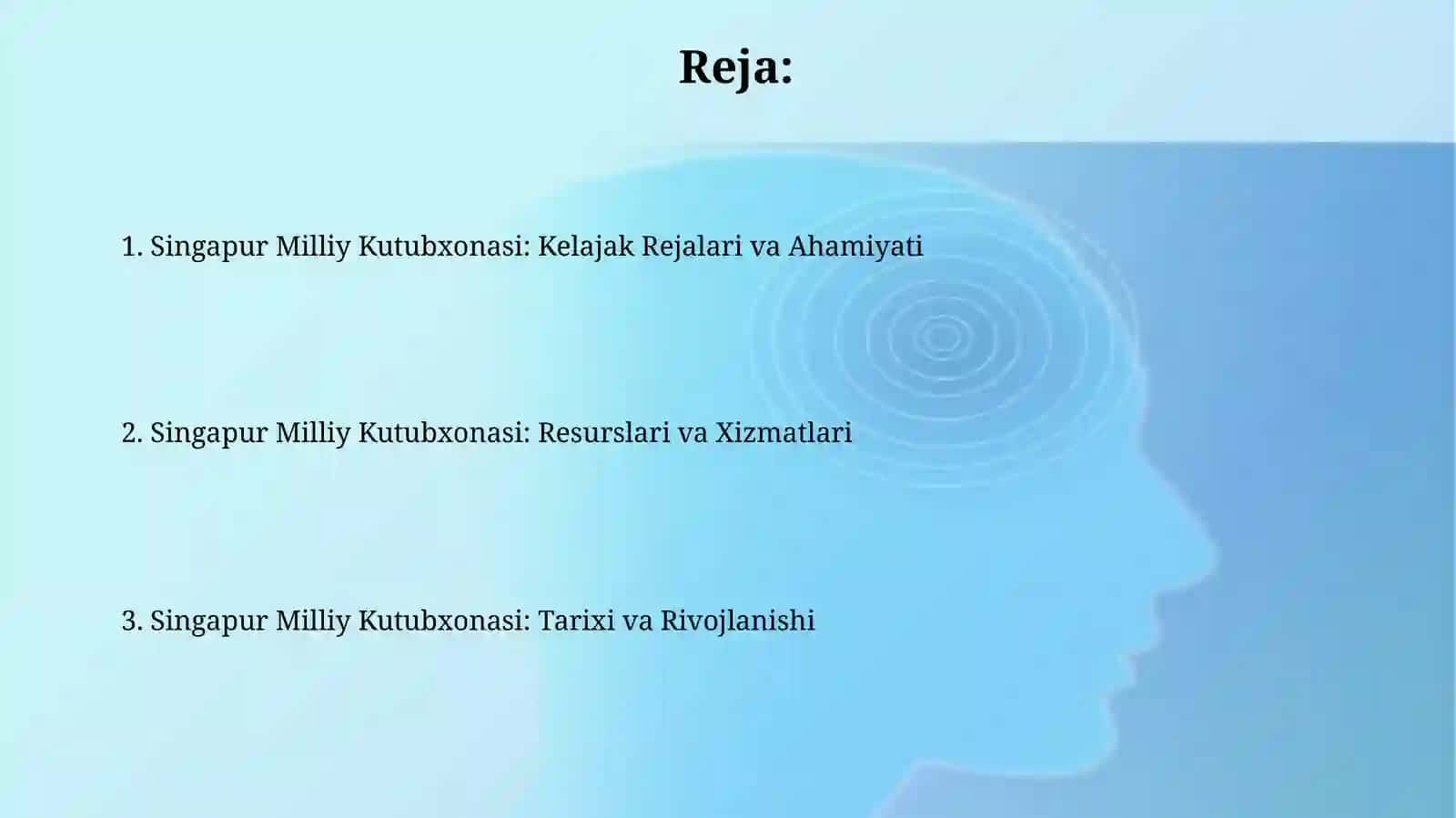 Reja:

1. Singapur Milliy Kutubxonasi: Kelajak Rejalari va Ahamiyati

2. Singapur Milliy Kutubxonasi: Resurslari va Xizmatlari

3. Singapur Milliy Kutubxonasi: Tarixi va Rivojlanishi